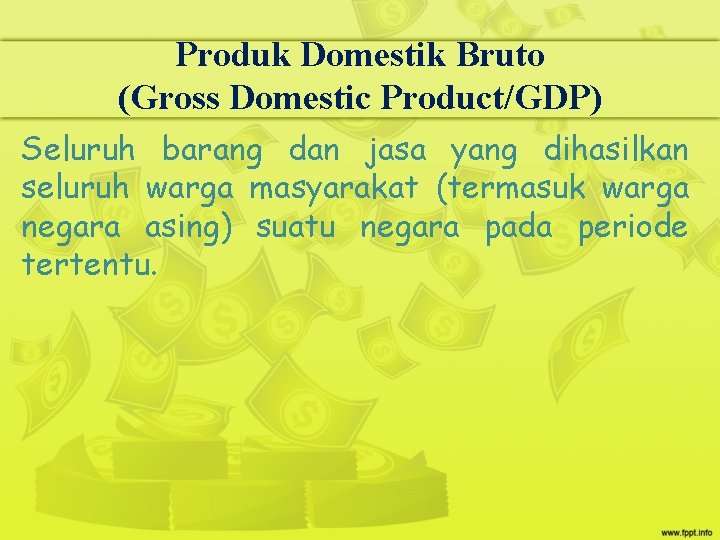 Produk Domestik Bruto
(Gross Domestic Product/GDP)

Seluruh barang dan jasa yang dihasilkan seluruh warga masyarakat (termasuk warga negara asing) suatu negara pada periode tertentu.

www.fppt.info